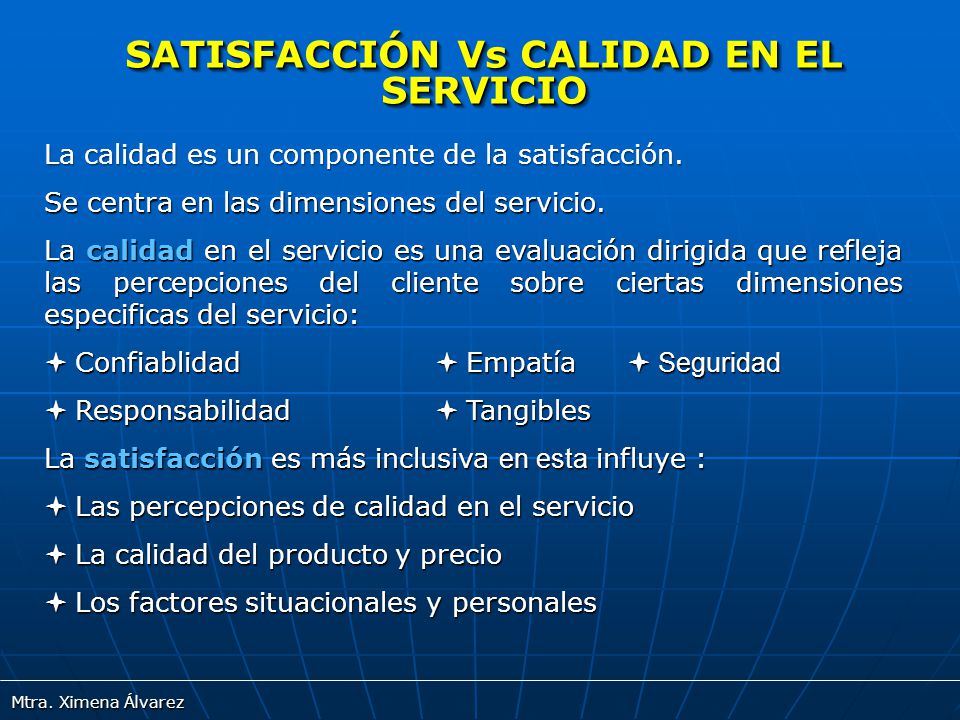 SATISFACCIÓN Vs CALIDAD EN EL SERVICIO

La calidad es un componente de la satisfacción.

Se centra en las dimensiones del servicio.

La calidad en el servicio es una evaluación dirigida que refleja las percepciones del cliente sobre ciertas dimensiones especificas del servicio:

✦ Confiablidad ✦ Empatía ✦ Seguridad

✦ Responsabilidad ✦ Tangibles

La satisfacción es más inclusiva en esta influye :

✦ Las percepciones de calidad en el servicio

✦ La calidad del producto y precio

✦ Los factores situacionales y personales

Mtra. Ximena Álvarez